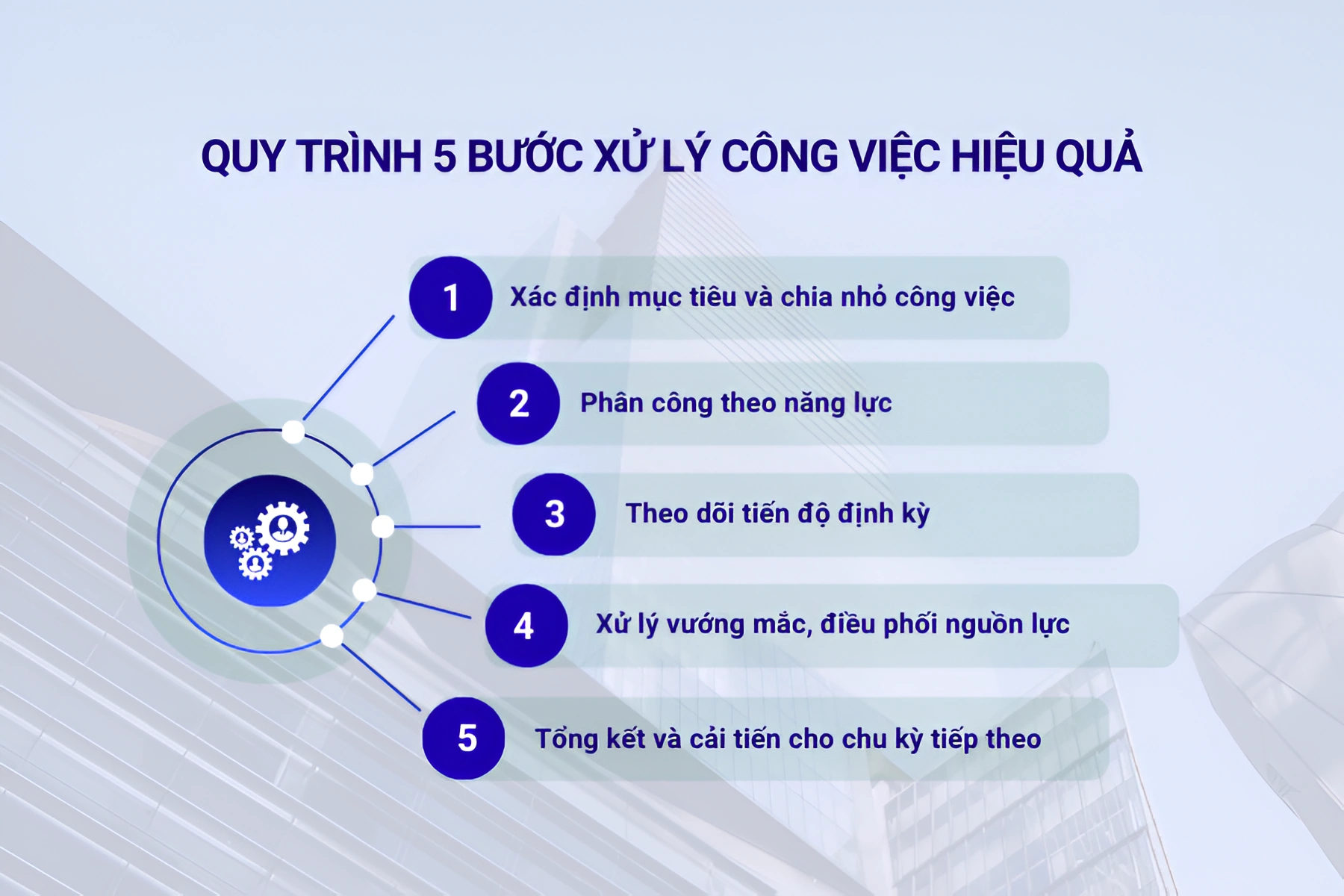 QUY TRÌNH 5 BƯỚC XỬ LÝ CÔNG VIỆC HIỆU QUẢ

1 Xác định mục tiêu và chia nhỏ công việc

2 Phân công theo năng lực

3 Theo dõi tiến độ định kỳ

4 Xử lý vướng mắc, điều phối nguồn lực

5 Tổng kết và cải tiến cho chu kỳ tiếp theo